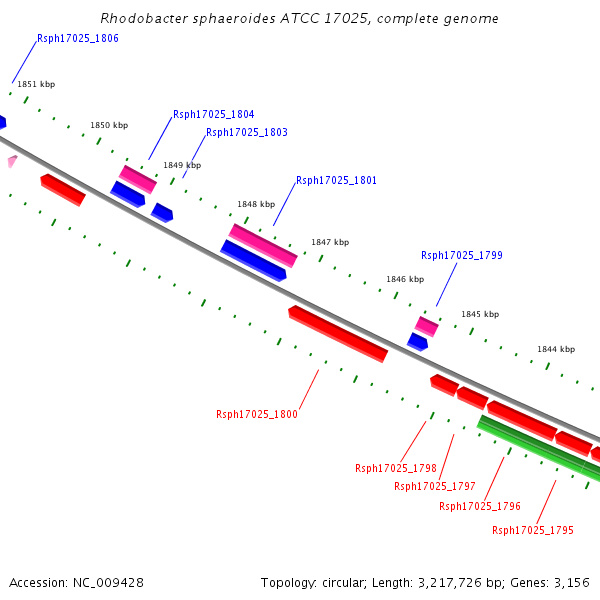 Rhodobacter sphaeroides ATCC 17025, complete genome

Rsph17025_1806

1851 kbp

1850 kbp

Rsph17025_1804

Rsph17025_1803

1849 kbp

Rsph17025_1801

1848 kbp

1847 kbp

Rsph17025_1799

1846 kbp

1845 kbp

1844 kbp

Rsph17025_1800

Rsph17025_1798

Rsph17025_1797

Rsph17025_1796

Rsph17025_1795

Accession: NC_009428

Topology: circular; Length: 3,217,726 bp; Genes: 3,156